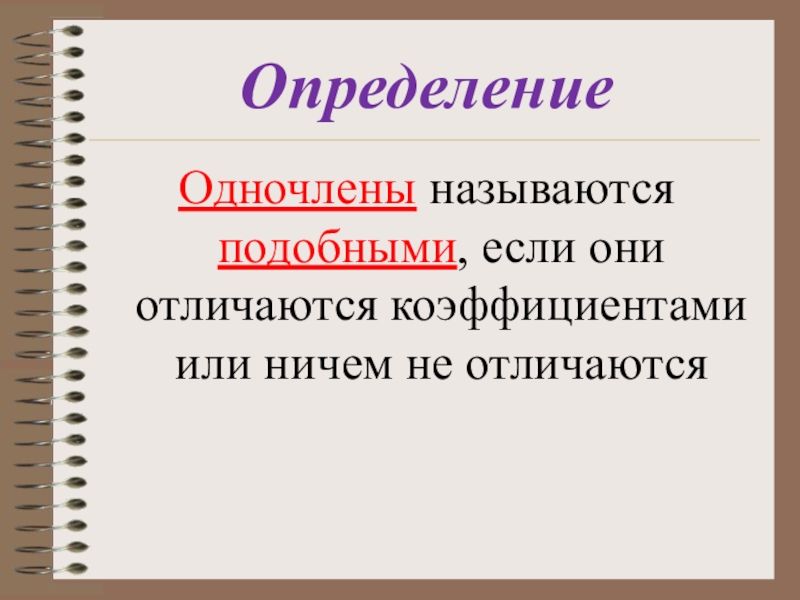 Определение

Одночлены называются подобными, если они отличаются коэффициентами или ничем не отличаются